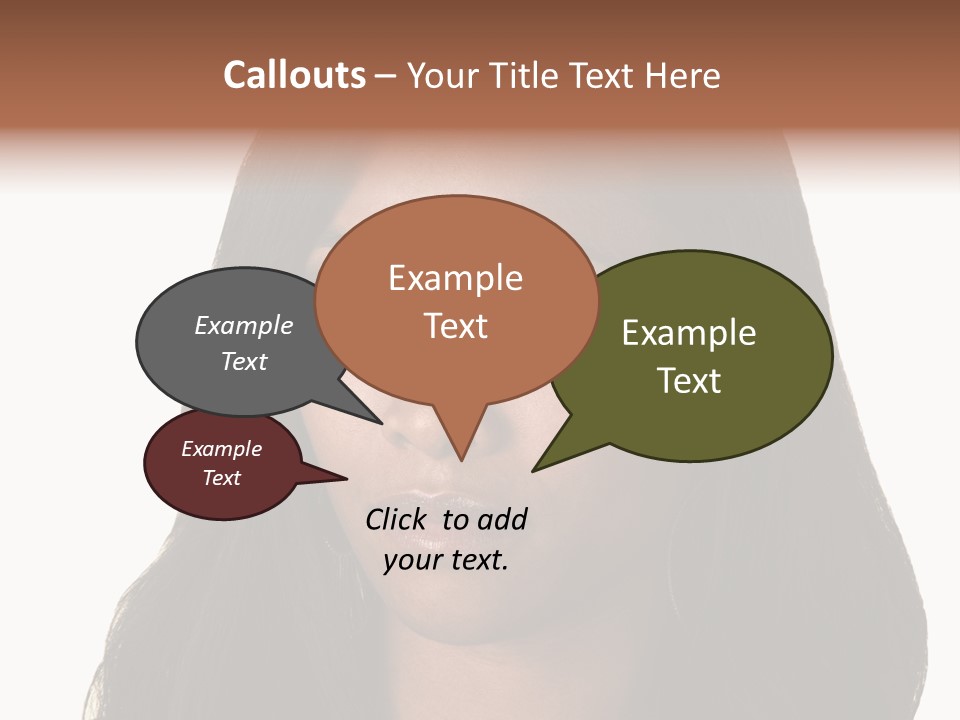 Callouts – Your Title Text Here

Example Text

Example Text

Example Text

Example Text

Click to add your text.